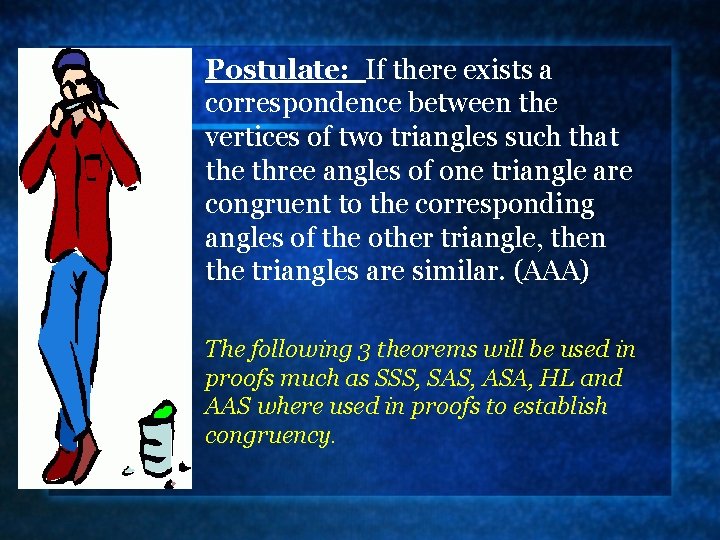 Postulate: If there exists a correspondence between the vertices of two triangles such that the three angles of one triangle are congruent to the corresponding angles of the other triangle, then the triangles are similar. (AAA)

The following 3 theorems will be used in proofs much as SSS, SAS, ASA, HL and AAS where used in proofs to establish congruency.